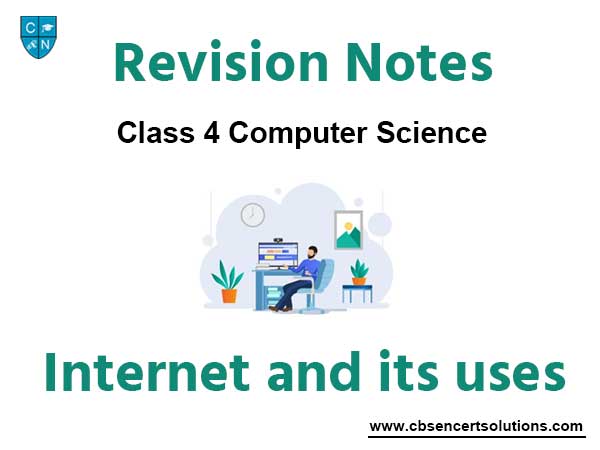 C N

Revision Notes

Class 4 Computer Science

Internet and its uses

www.cbsencertsolutions.com